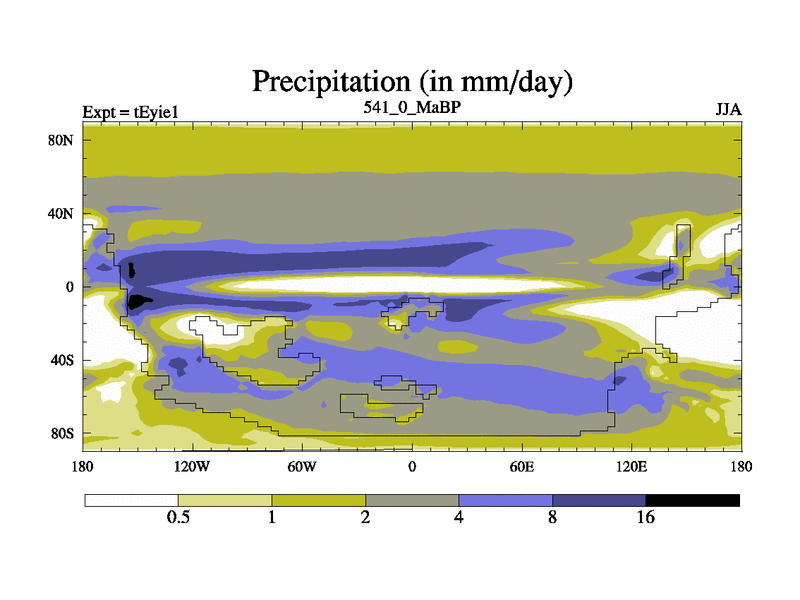 Precipitation (in mm/day)

Expt = tEyie1

541_0_MaBP

JJA

80N

40N

0

40S

80S

180

120W

60W

0

60E

120E

180

0.5

1

2

4

8

16